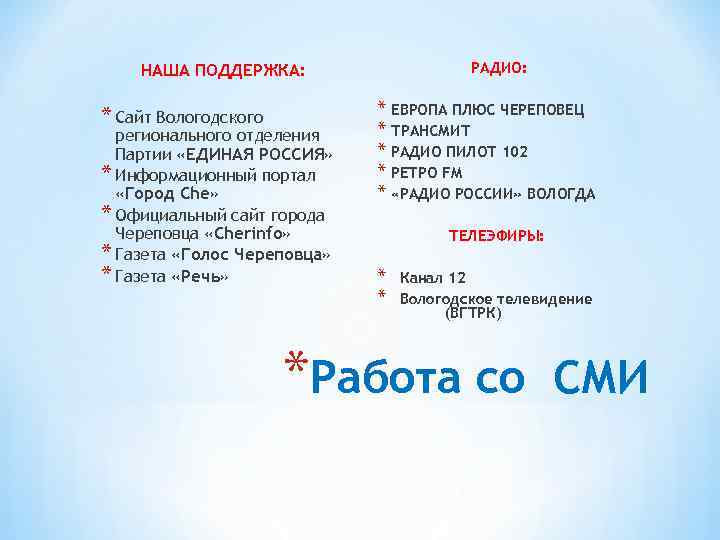 НАША ПОДДЕРЖКА:

* Сайт Вологодского регионального отделения Партии «ЕДИНАЯ РОССИЯ»
* Информационный портал «Город Che»
* Официальный сайт города Череповца «Cherinfo»
* Газета «Голос Череповца»
* Газета «Речь»

РАДИО:

* ЕВРОПА ПЛЮС ЧЕРЕПОВЕЦ
* ТРАНСМИТ
* РАДИО ПИЛОТ 102
* РЕТРО FM
* «РАДИО РОССИИ» ВОЛОГДА

ТЕЛЕЭФИРЫ:

* Канал 12
* Вологодское телевидение (ВГТРК)

*Работа со СМИ